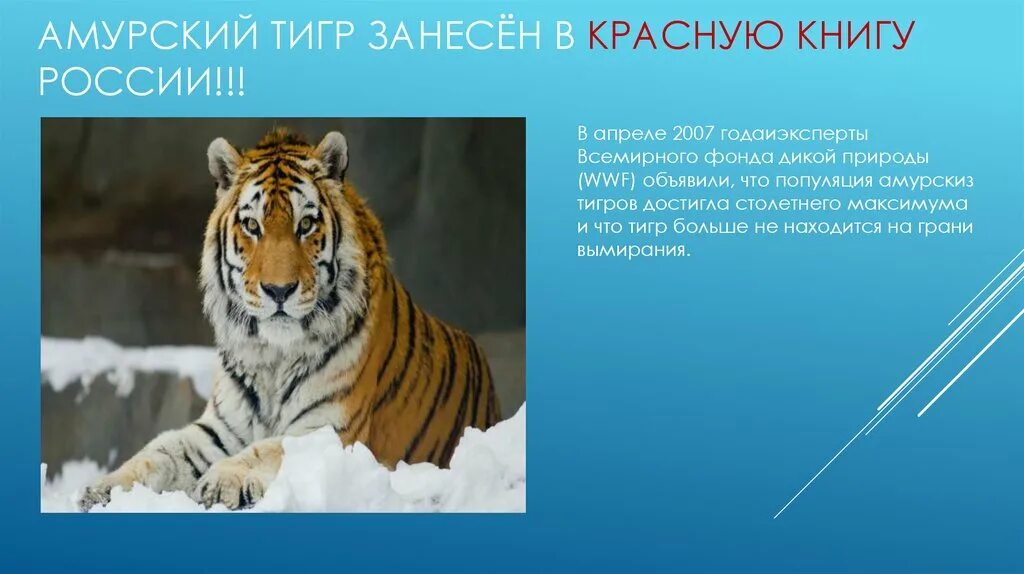 АМУРСКИЙ ТИГР ЗАНЕСЁН В КРАСНУЮ КНИГУ РОССИИ!!!

В апреле 2007 годаиэксперты Всемирного фонда дикой природы (WWF) объявили, что популяция амурскиз тигров достигла столетнего максимума и что тигр больше не находится на грани вымирания.